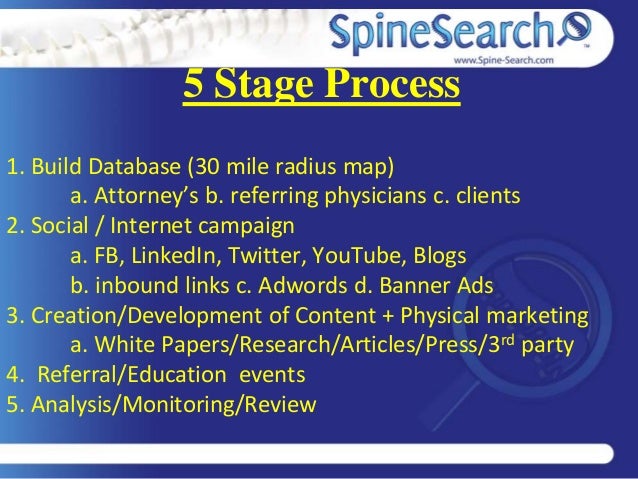 SpineSearch™
www.Spine-Search.com

5 Stage Process

1. Build Database (30 mile radius map)
a. Attorney's b. referring physicians c. clients
2. Social / Internet campaign
a. FB, LinkedIn, Twitter, YouTube, Blogs
b. inbound links c. Adwords d. Banner Ads
3. Creation/Development of Content + Physical marketing
a. White Papers/Research/Articles/Press/3$^{rd}$ party
4. Referral/Education events
5. Analysis/Monitoring/Review